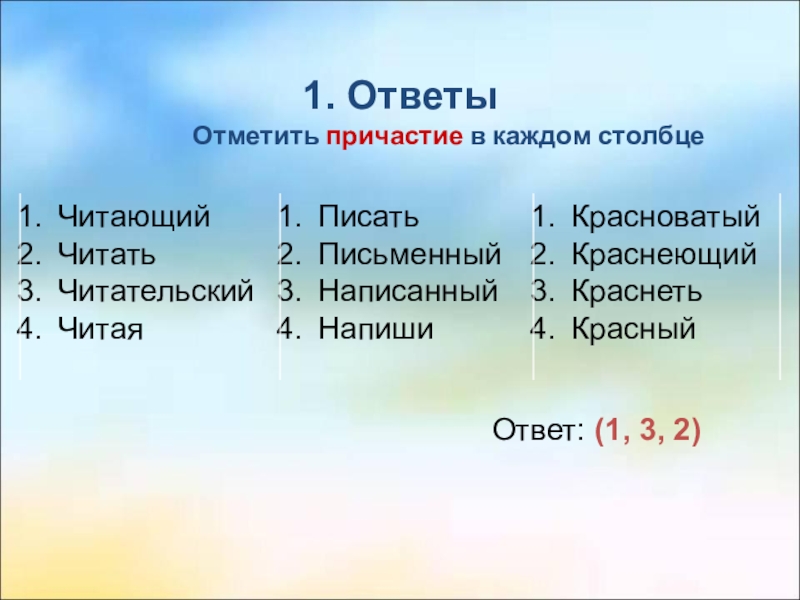 1. Ответы

Отметить причастие в каждом столбце

1. Читающий
2. Читать
3. Читательский
4. Читая

1. Писать
2. Письменный
3. Написанный
4. Напиши

1. Красноватый
2. Краснеющий
3. Краснеть
4. Красный

Ответ: (1, 3, 2)